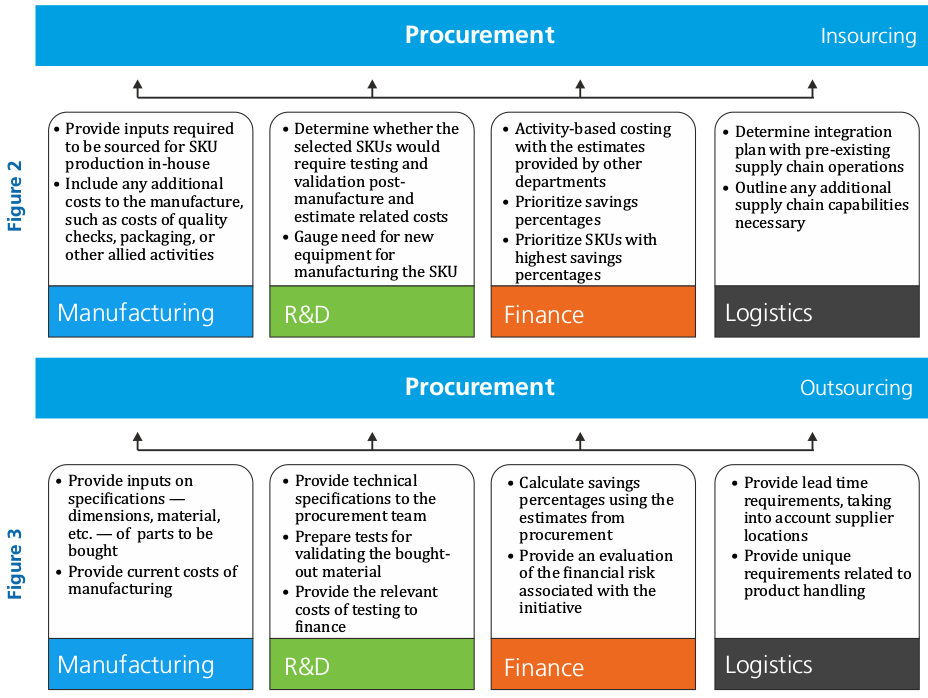 Figure 2

Procurement

Insourcing

• Provide inputs required to be sourced for SKU production in-house
• Include any additional costs to the manufacture, such as costs of quality checks, packaging, or other allied activities

Manufacturing

• Determine whether the selected SKUs would require testing and validation post-manufacture and estimate related costs
• Gauge need for new equipment for manufacturing the SKU

R&D

• Activity-based costing with the estimates provided by other departments
• Prioritize savings percentages
• Prioritize SKUs with highest savings percentages

Finance

• Determine integration plan with pre-existing supply chain operations
• Outline any additional supply chain capabilities necessary

Logistics

Figure 3

Procurement

Outsourcing

• Provide inputs on specifications — dimensions, material, etc. — of parts to be bought
• Provide current costs of manufacturing

Manufacturing

• Provide technical specifications to the procurement team
• Prepare tests for validating the bought-out material
• Provide the relevant costs of testing to finance

R&D

• Calculate savings percentages using the estimates from procurement
• Provide an evaluation of the financial risk associated with the initiative

Finance

• Provide lead time requirements, taking into account supplier locations
• Provide unique requirements related to product handling

Logistics